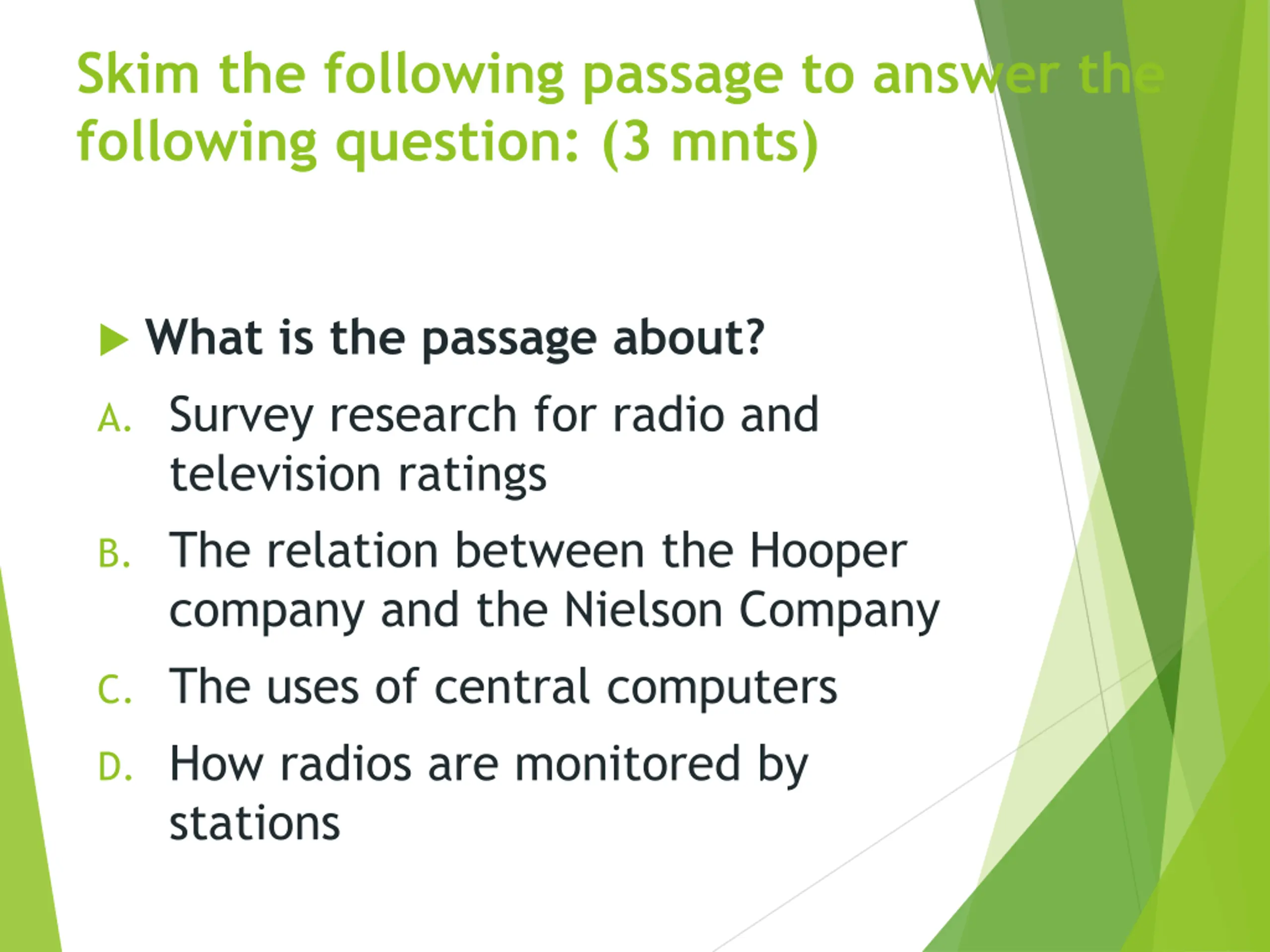 Skim the following passage to answer the following question: (3 mnts)

What is the passage about?

A. Survey research for radio and television ratings

B. The relation between the Hooper company and the Nielson Company

C. The uses of central computers

D. How radios are monitored by stations